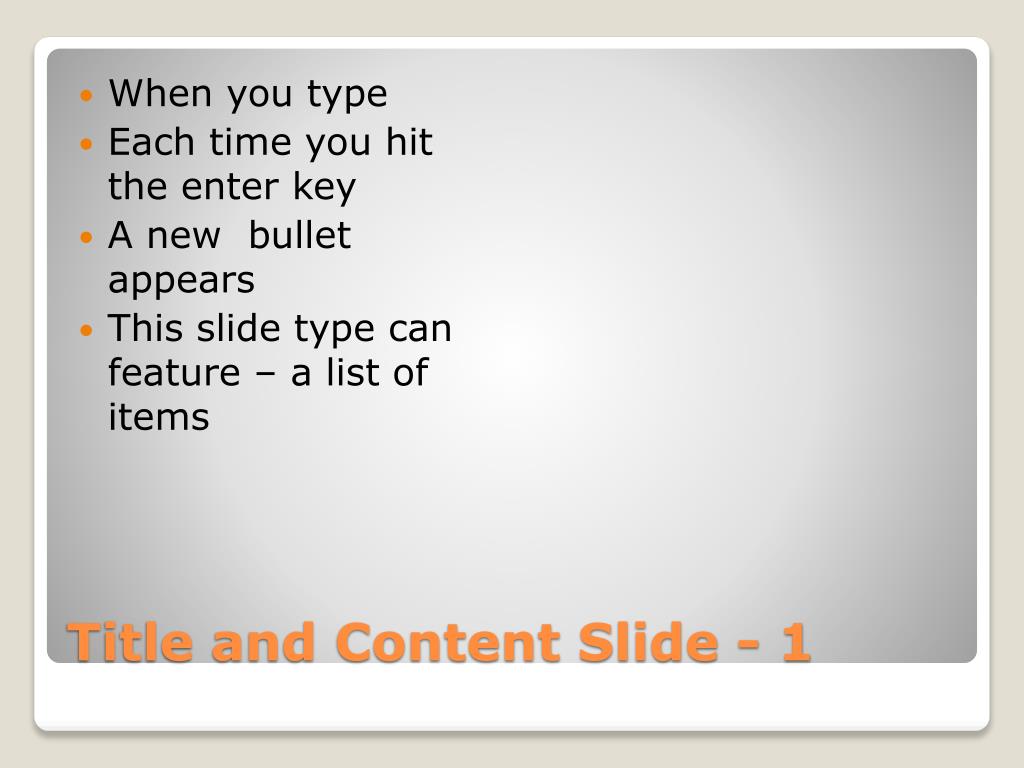 - When you type
- Each time you hit the enter key
- A new  bullet appears
- This slide type can feature – a list of items

Title and Content Slide - 1